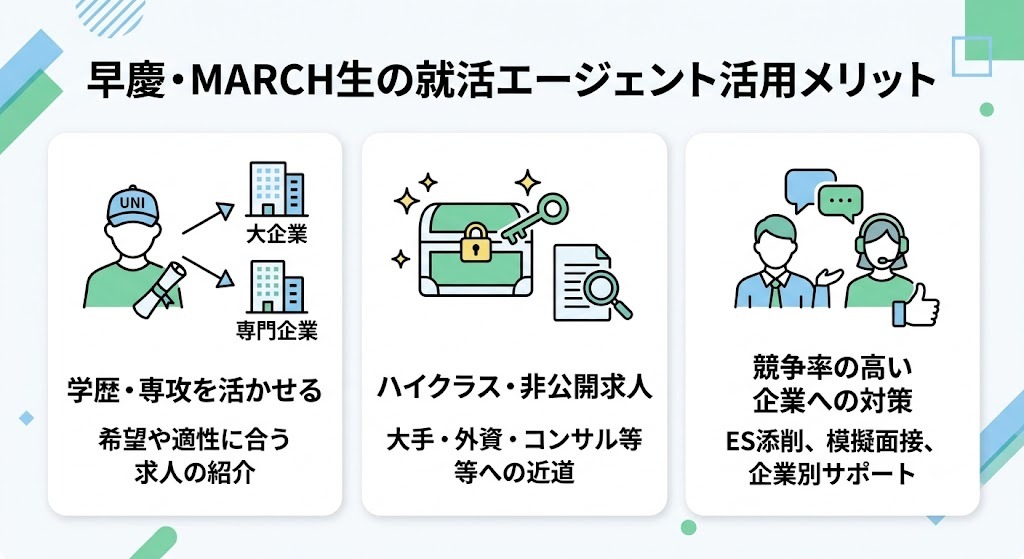 早慶・MARCH生の就活エージェント活用メリット

UNI

大企業

専門企業

学歴・専攻を活かせる

希望や適性に合う求人の紹介

ハイクラス・非公開求人

大手・外資・コンサル等等への近道

競争率の高い企業への対策

ES添削、模擬面接、企業別サポート